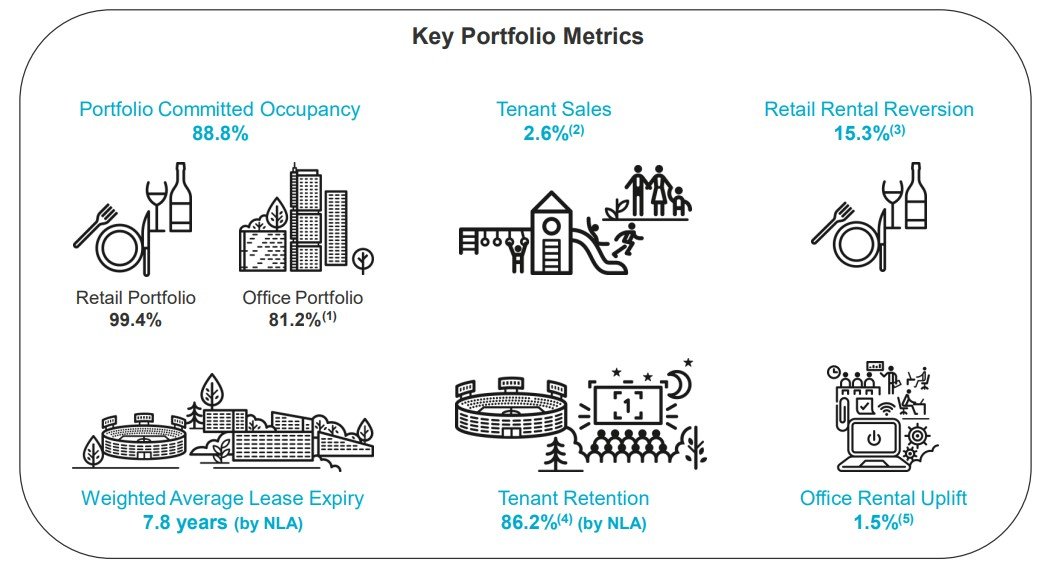 Key Portfolio Metrics

Portfolio Committed Occupancy
88.8%

Retail Portfolio
99.4%

Office Portfolio
81.2%$^{(1)}$

Tenant Sales
2.6%$^{(2)}$

Retail Rental Reversion
15.3%$^{(3)}$

1

Weighted Average Lease Expiry
7.8 years (by NLA)

Tenant Retention
86.2%$^{(4)}$ (by NLA)

Office Rental Uplift
1.5%$^{(5)}$